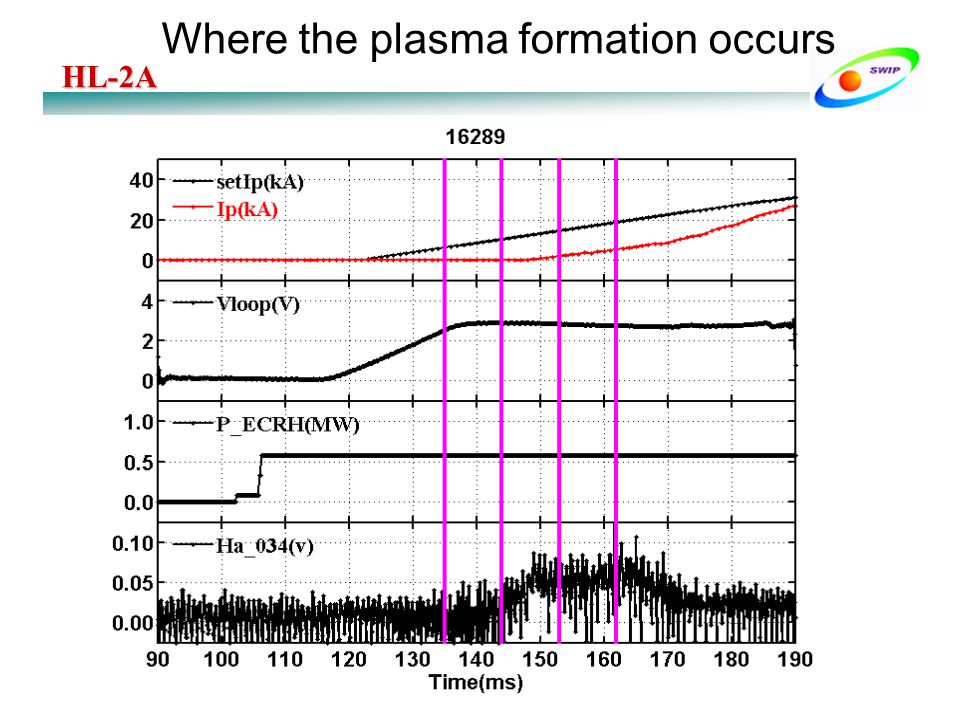 Where the plasma formation occurs

HL-2A

SWIP

16289

40
20
0
setIp(kA)
Ip(kA)

4
2
0
Vloop(V)

1.0
0.5
0.0
P_ECRH(MW)

0.10
0.05
0.00
Ha_034(v)

90 100 110 120 130 140 150 160 170 180 190
Time(ms)